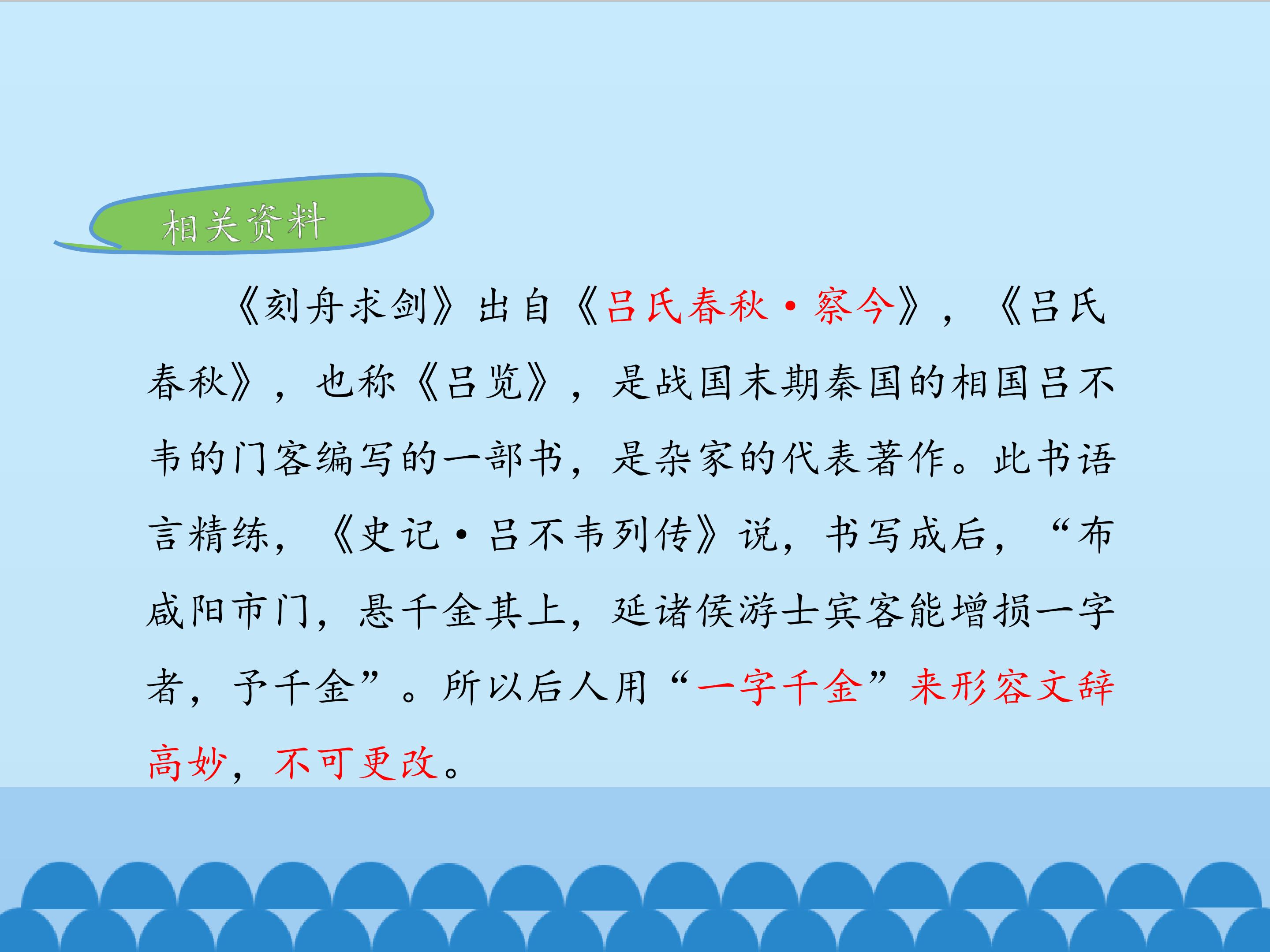 相关资料

《刻舟求剑》出自《吕氏春秋·察今》，《吕氏春秋》，也称《吕览》，是战国末期秦国的相国吕不韦的门客编写的一部书，是杂家的代表著作。此书语言精练，《史记·吕不韦列传》说，书写成后，“布咸阳市门，悬千金其上，延诸侯游士宾客能增损一字者，予千金”。所以后人用“一字千金”来形容文辞高妙，不可更改。